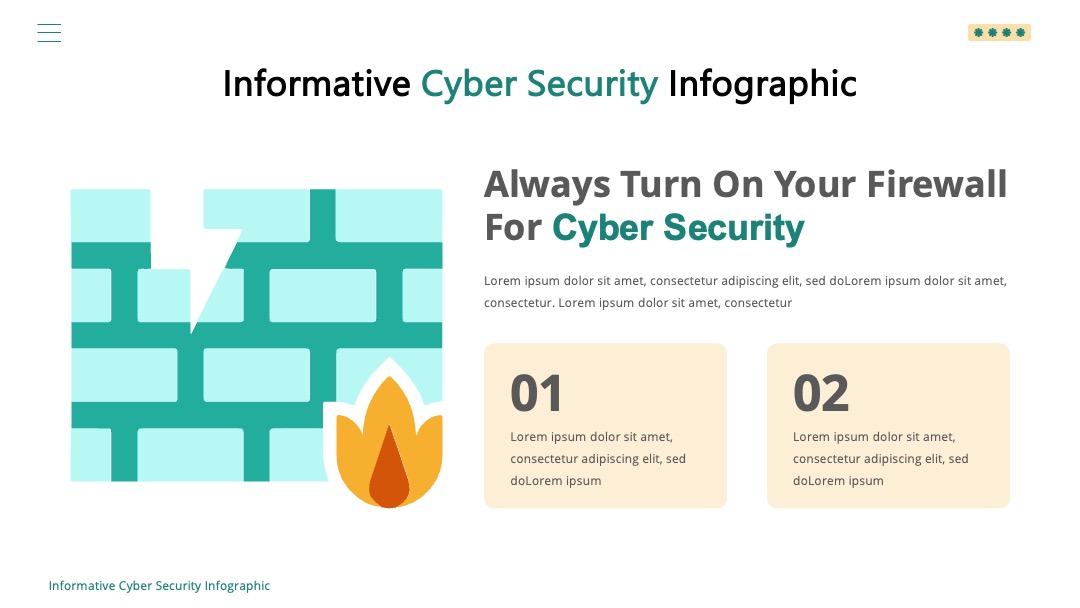 Informative Cyber Security Infographic

Always Turn On Your Firewall For Cyber Security

Lorem ipsum dolor sit amet, consectetur adipiscing elit, sed doLorem ipsum dolor sit amet, consectetur. Lorem ipsum dolor sit amet, consectetur

01

Lorem ipsum dolor sit amet, consectetur adipiscing elit, sed doLorem ipsum

02

Lorem ipsum dolor sit amet, consectetur adipiscing elit, sed doLorem ipsum

Informative Cyber Security Infographic